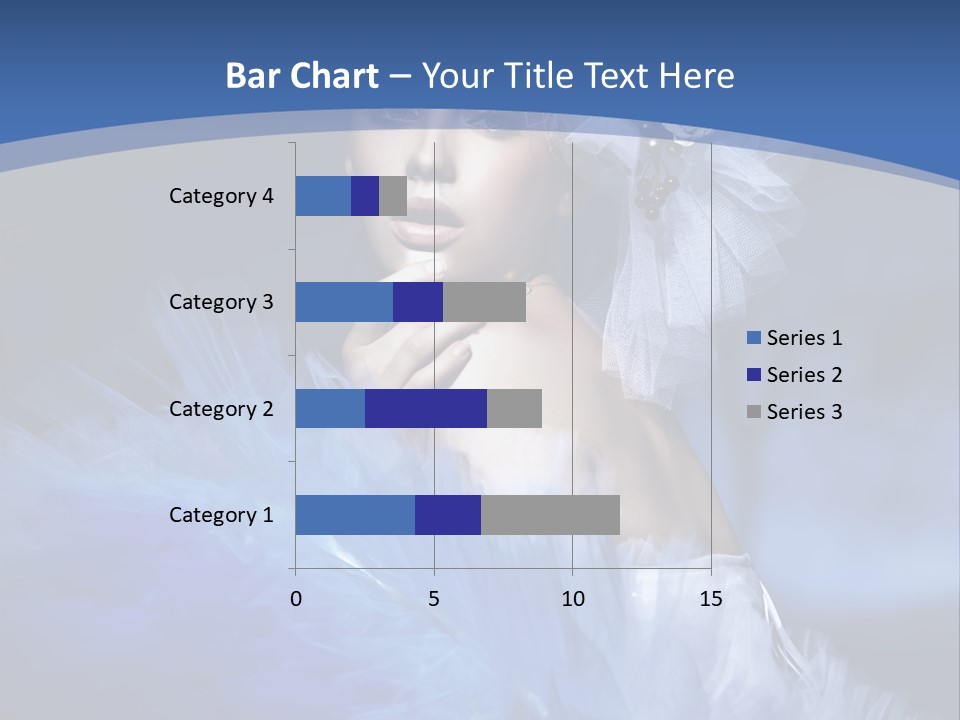 Bar Chart – Your Title Text Here

Category 4
Category 3
Category 2
Category 1

0 5 10 15

Series 1
Series 2
Series 3